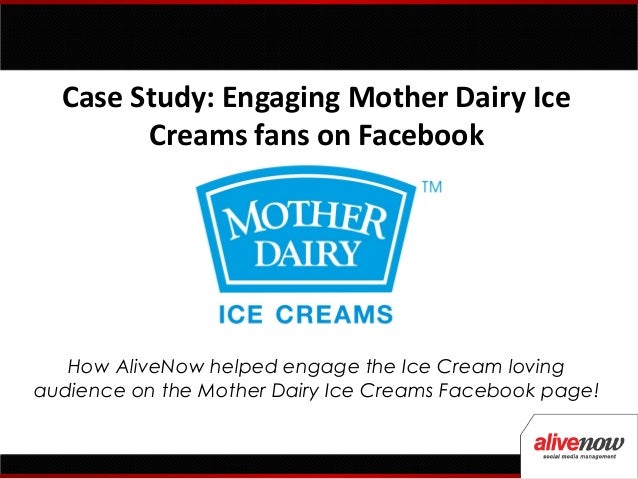 Case Study: Engaging Mother Dairy Ice Creams fans on Facebook

MOTHER DAIRY ™

ICE CREAMS

How AliveNow helped engage the Ice Cream loving audience on the Mother Dairy Ice Creams Facebook page!

alivenow
social media management